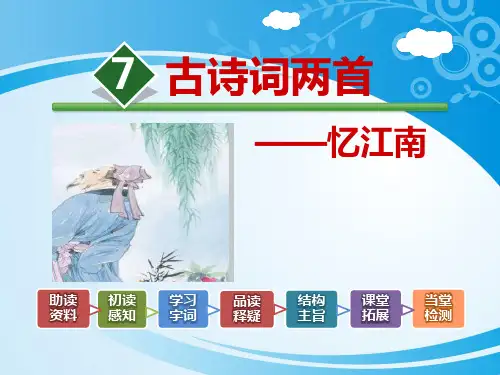 7 古诗词两首

——忆江南

助读资料

初读感知

学习字词

品读释疑

结构主旨

课堂拓展

当堂检测